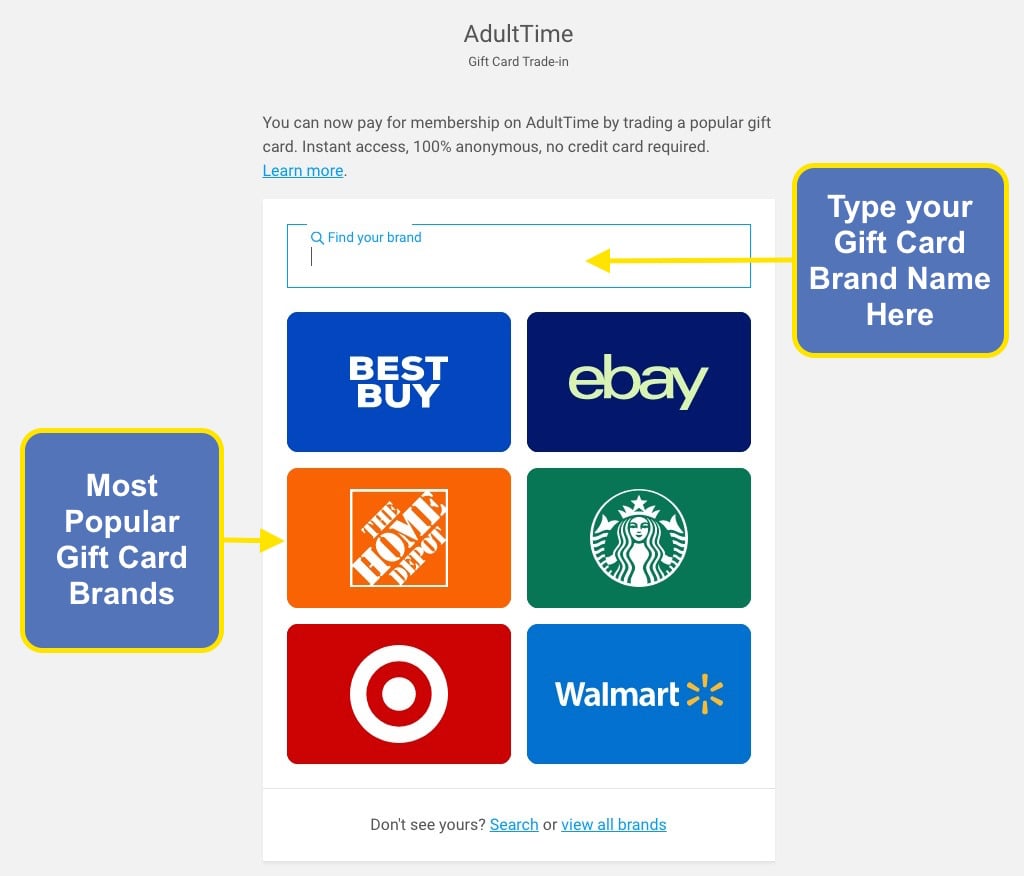 AdultTime
Gift Card Trade-in

You can now pay for membership on AdultTime by trading a popular gift card. Instant access, 100% anonymous, no credit card required. Learn more.

Find your brand

Type your Gift Card Brand Name Here

BEST BUY

ebay

Most Popular Gift Card Brands

THE HOME DEPOT

Walmart

Don't see yours? Search or view all brands